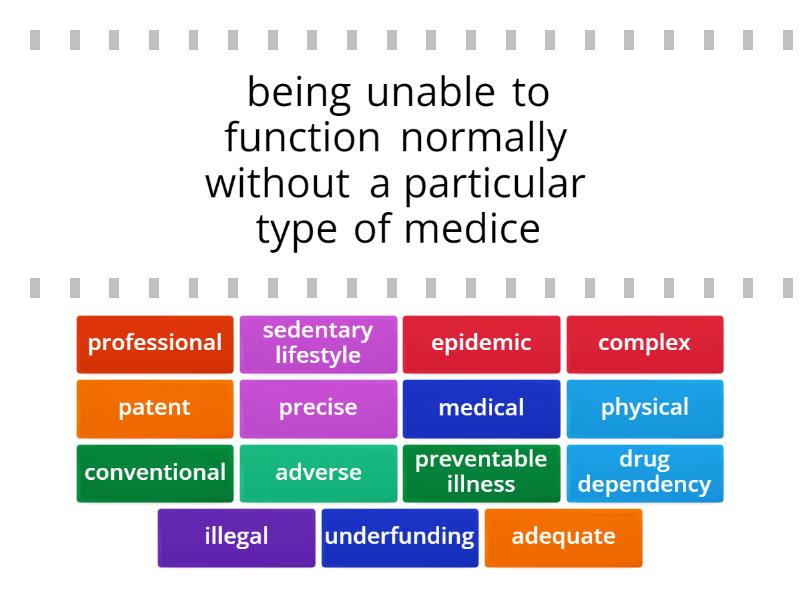 being unable to function normally without a particular type of medice

professional
sedentary lifestyle
epidemic
complex
patent
precise
medical
physical
conventional
adverse
preventable illness
drug dependency
illegal
underfunding
adequate